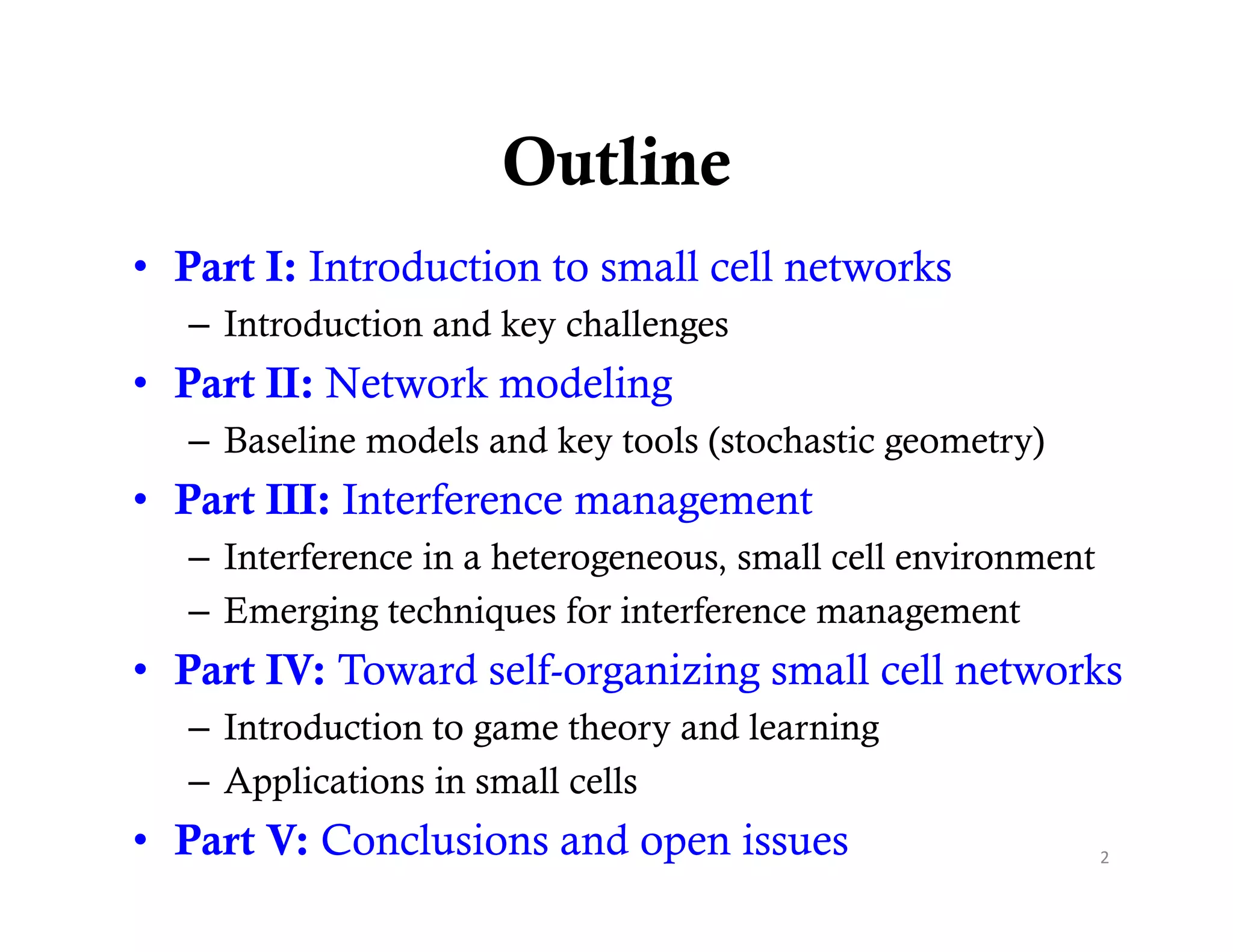 Outline

• Part I: Introduction to small cell networks
– Introduction and key challenges
• Part II: Network modeling
– Baseline models and key tools (stochastic geometry)
• Part III: Interference management
– Interference in a heterogeneous, small cell environment
– Emerging techniques for interference management
• Part IV: Toward self-organizing small cell networks
– Introduction to game theory and learning
– Applications in small cells
• Part V: Conclusions and open issues

2